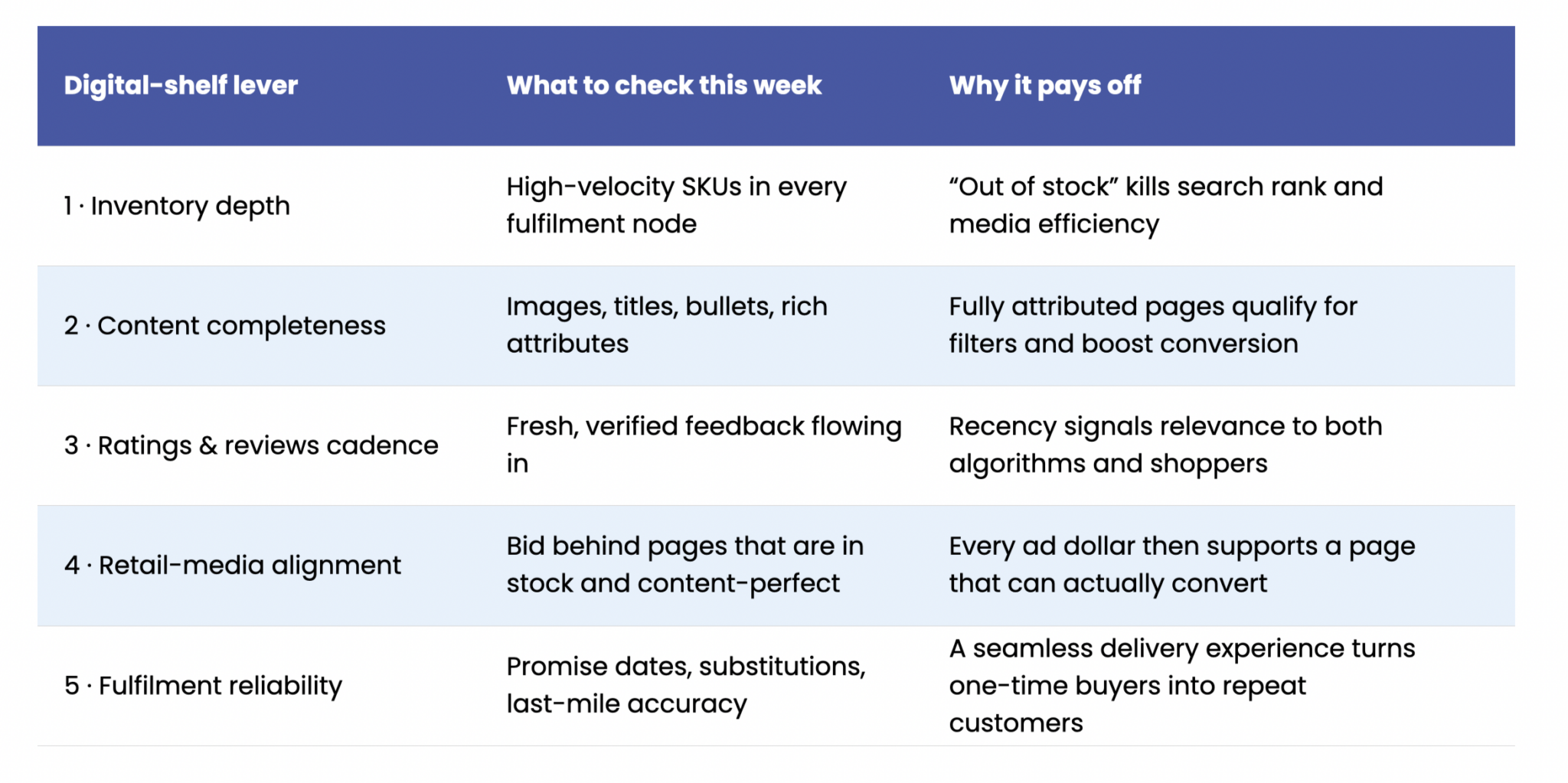 | Digital-shelf lever | What to check this week | Why it pays off |
|---|---|---|
| 1 · Inventory depth | High-velocity SKUs in every fulfilment node | “Out of stock” kills search rank and media efficiency |
| 2 · Content completeness | Images, titles, bullets, rich attributes | Fully attributed pages qualify for filters and boost conversion |
| 3 · Ratings & reviews cadence | Fresh, verified feedback flowing in | Recency signals relevance to both algorithms and shoppers |
| 4 · Retail-media alignment | Bid behind pages that are in stock and content-perfect | Every ad dollar then supports a page that can actually convert |
| 5 · Fulfilment reliability | Promise dates, substitutions, last-mile accuracy | A seamless delivery experience turns one-time buyers into repeat customers |